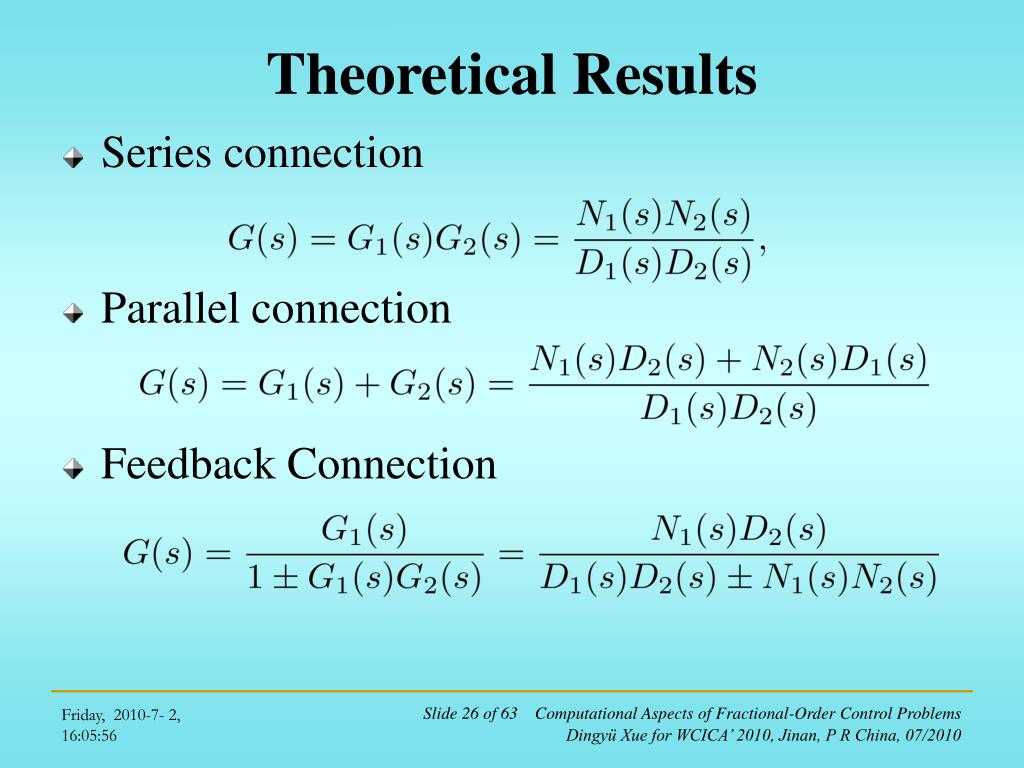 Theoretical Results

Series connection

$G(s) = G_1(s)G_2(s) = \frac{N_1(s)N_2(s)}{D_1(s)D_2(s)},$

Parallel connection

$G(s) = G_1(s) + G_2(s) = \frac{N_1(s)D_2(s) + N_2(s)D_1(s)}{D_1(s)D_2(s)}$

Feedback Connection

$G(s) = \frac{G_1(s)}{1 \pm G_1(s)G_2(s)} = \frac{N_1(s)D_2(s)}{D_1(s)D_2(s) \pm N_1(s)N_2(s)}$

Friday, 2010-7- 2, 16:05:56

Slide 26 of 63 Computational Aspects of Fractional-Order Control Problems
Dingyü Xue for WCICA' 2010, Jinan, P R China, 07/2010